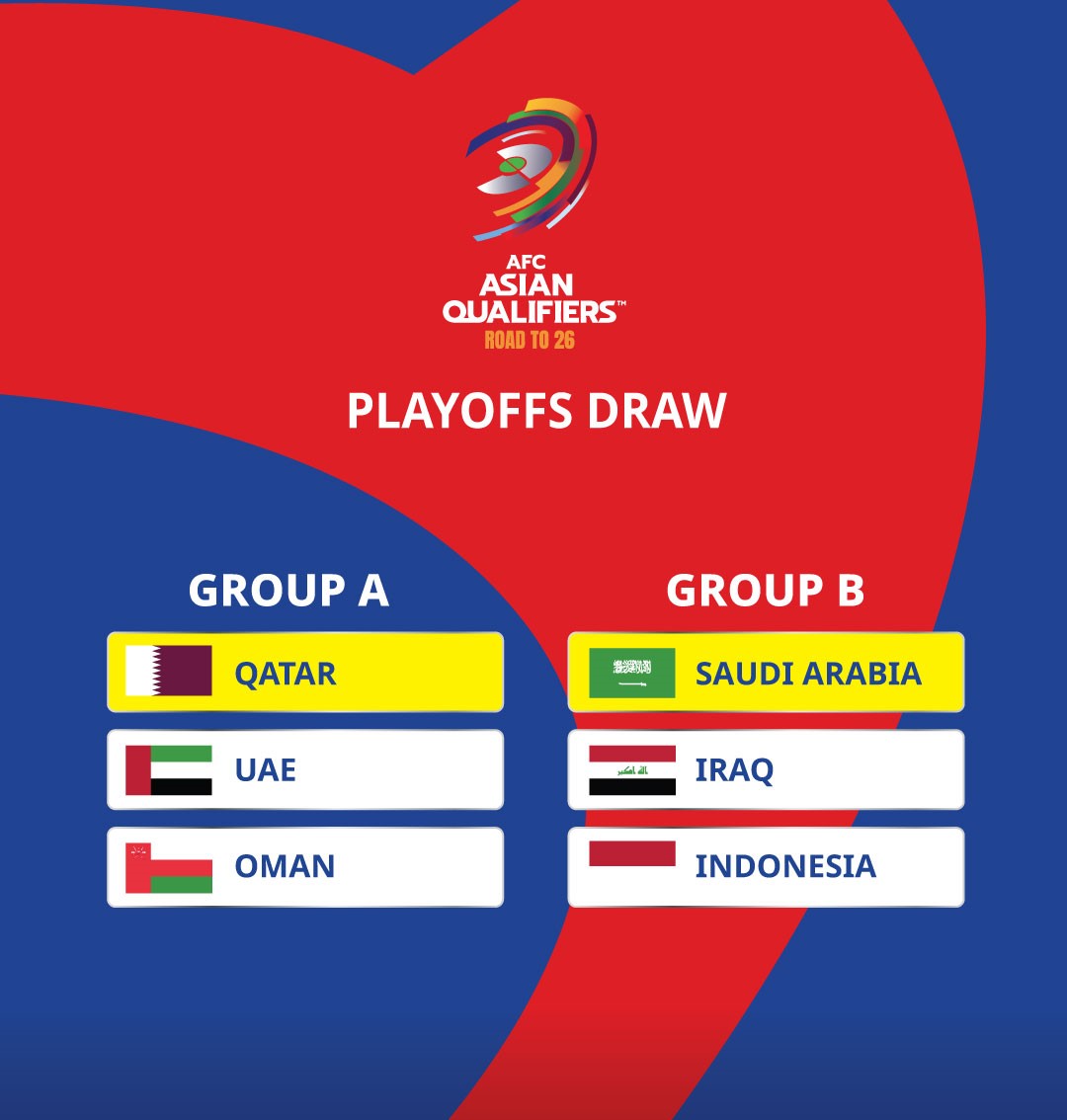 AFC
ASIAN
QUALIFIERS™
ROAD TO 26

PLAYOFFS DRAW

GROUP A

QATAR

UAE

OMAN

GROUP B

SAUDI ARABIA

IRAQ

INDONESIA